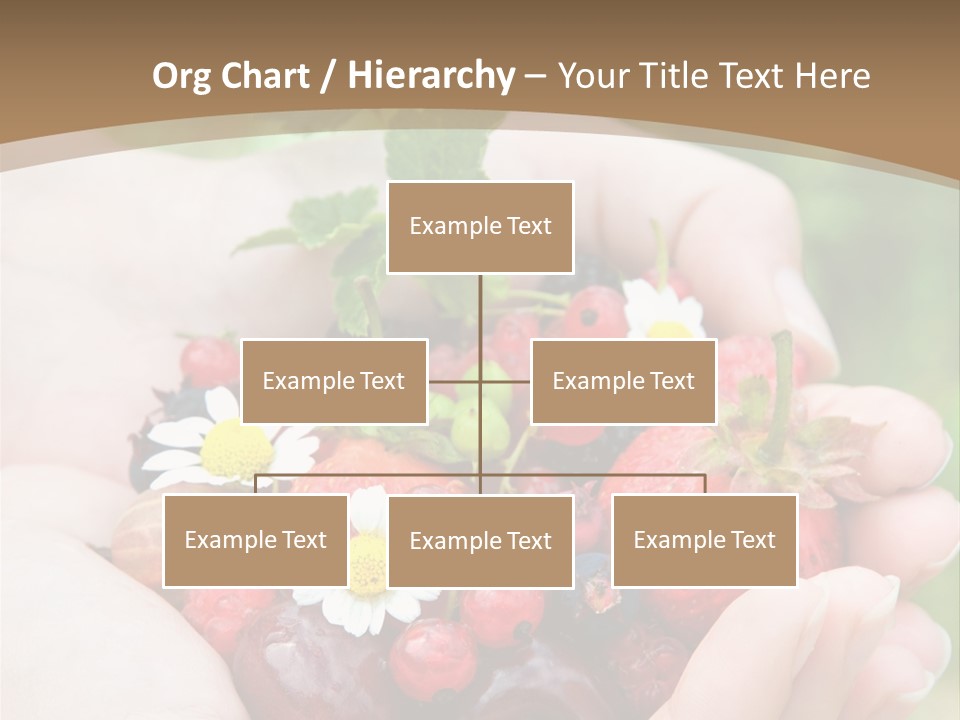 Org Chart / Hierarchy – Your Title Text Here

Example Text

Example Text

Example Text

Example Text

Example Text

Example Text